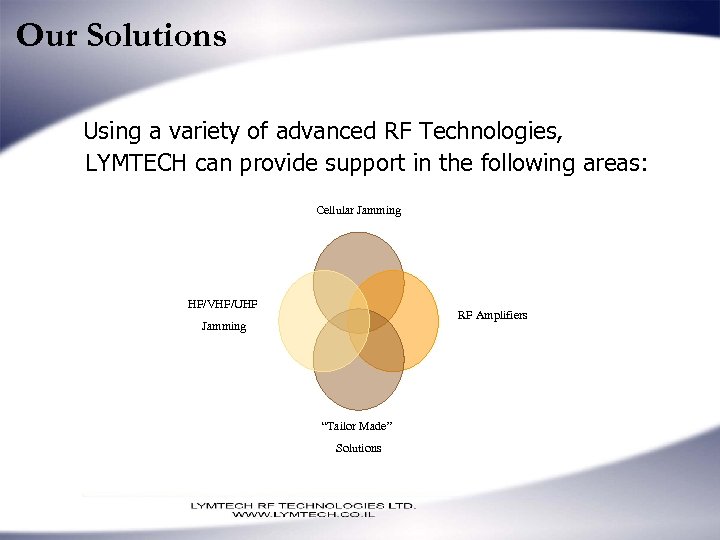 Our Solutions

Using a variety of advanced RF Technologies, LYMTECH can provide support in the following areas:

Cellular Jamming

HF/VHF/UHF Jamming

RF Amplifiers

“Tailor Made” Solutions

LYMTECH RF TECHNOLOGIES LTD.
WWW.LYMTECH.CO.IL